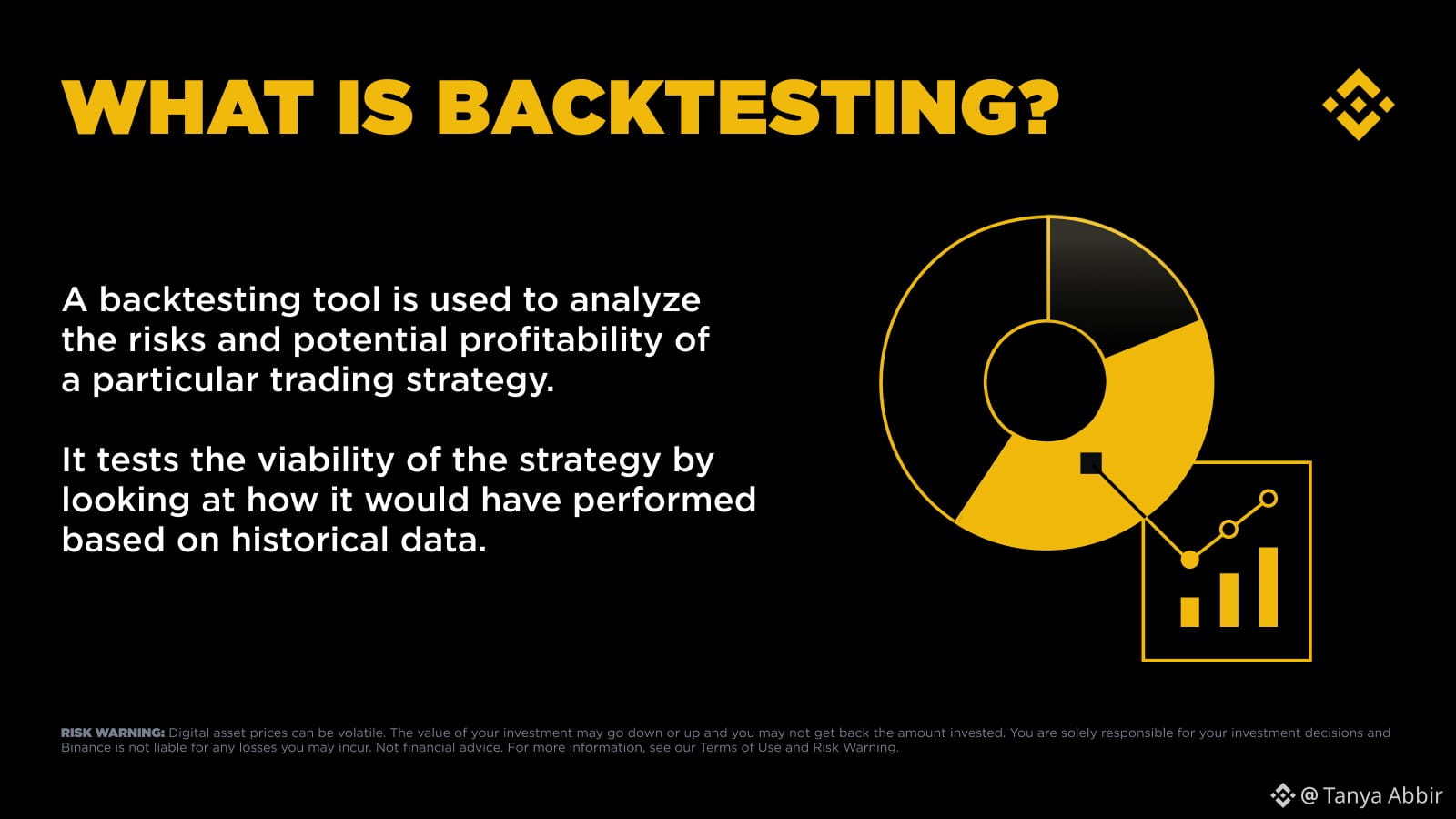 WHAT IS BACKTESTING?

A backtesting tool is used to analyze the risks and potential profitability of a particular trading strategy.

It tests the viability of the strategy by looking at how it would have performed based on historical data.

RISK WARNING: Digital asset prices can be volatile. The value of your investment may go down or up and you may not get back the amount invested. You are solely responsible for your investment decisions and Binance is not liable for any losses you may incur. Not financial advice. For more information, see our Terms of Use and Risk Warning.

@ Tanya Abbir